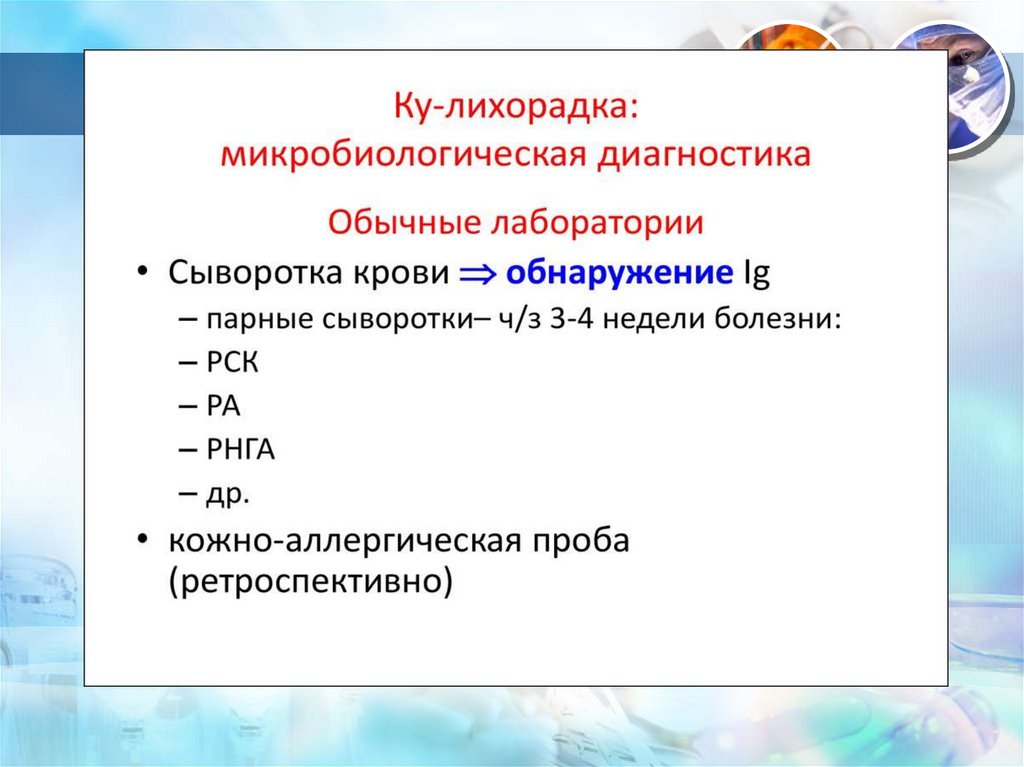 Ку-лихорадка:
микробиологическая диагностика

Обычные лаборатории

• Сыворотка крови $\Rightarrow$ обнаружение Ig
– парные сыворотки– ч/з 3-4 недели болезни:
– РСК
– РА
– РНГА
– др.
• кожно-аллергическая проба (ретроспективно)